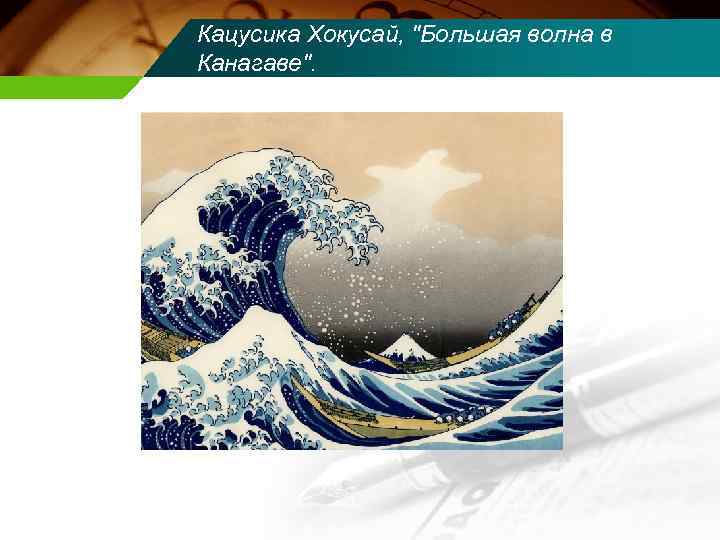 Кацусика Хокусай, "Большая волна в Канагаве".